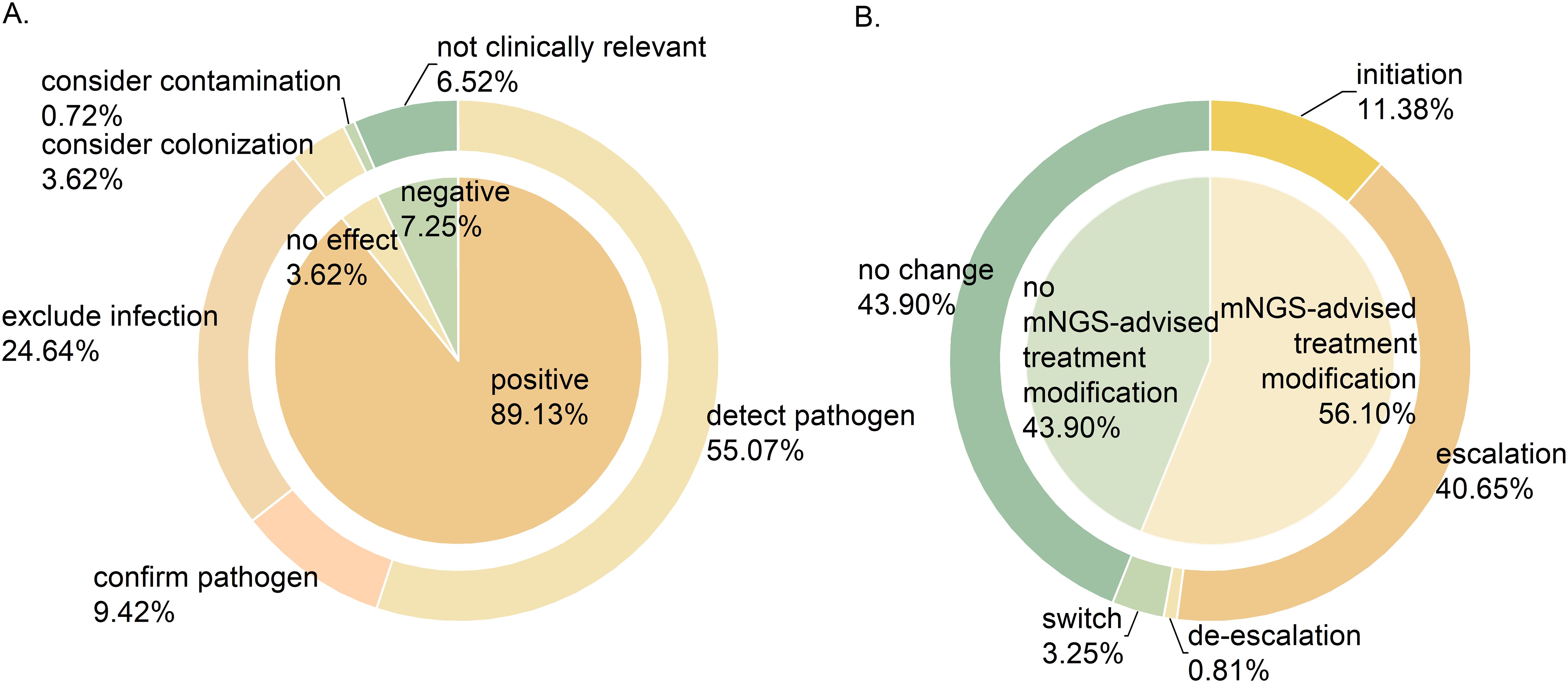 A.

not clinically relevant
6.52%

consider contamination
0.72%

consider colonization
3.62%

negative
7.25%

no effect
3.62%

exclude infection
24.64%

positive
89.13%

detect pathogen
55.07%

confirm pathogen
9.42%

B.

initiation
11.38%

no change
43.90%

no
mNGS-advised
treatment
modification
43.90%

mNGS-advised
treatment
modification
56.10%

escalation
40.65%

switch
3.25%

de-escalation
0.81%